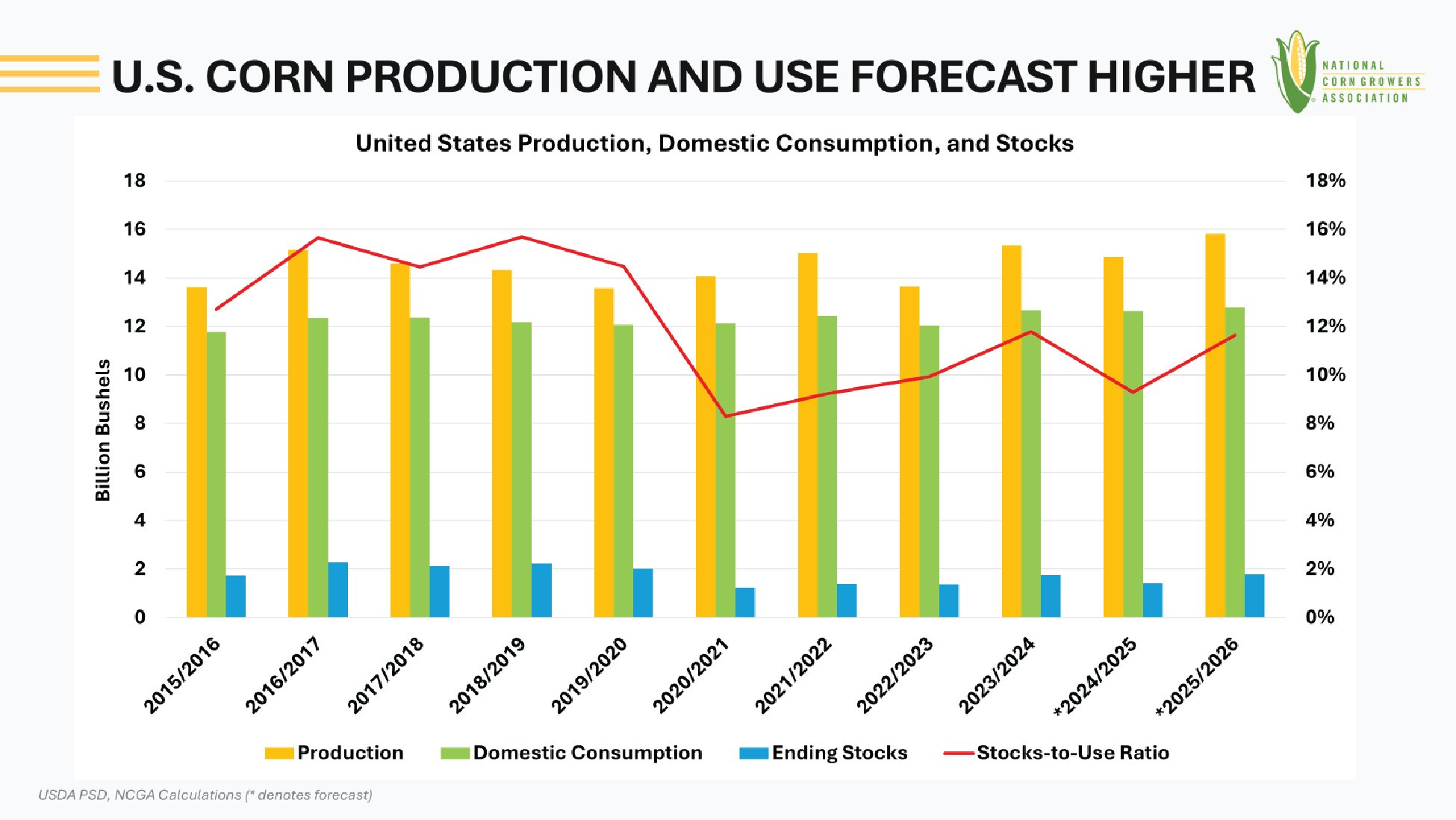 U.S. CORN PRODUCTION AND USE FORECAST HIGHER

NATIONAL CORN GROWERS ASSOCIATION

United States Production, Domestic Consumption, and Stocks

Billion Bushels

18
16
14
12
10
8
6
4
2
0

18%
16%
14%
12%
10%
8%
6%
4%
2%
0%

2015/2016
2016/2017
2017/2018
2018/2019
2019/2020
2020/2021
2021/2022
2022/2023
2023/2024
*2024/2025
*2025/2026

Production
Domestic Consumption
Ending Stocks
Stocks-to-Use Ratio

USDA PSD, NCGA Calculations (* denotes forecast)